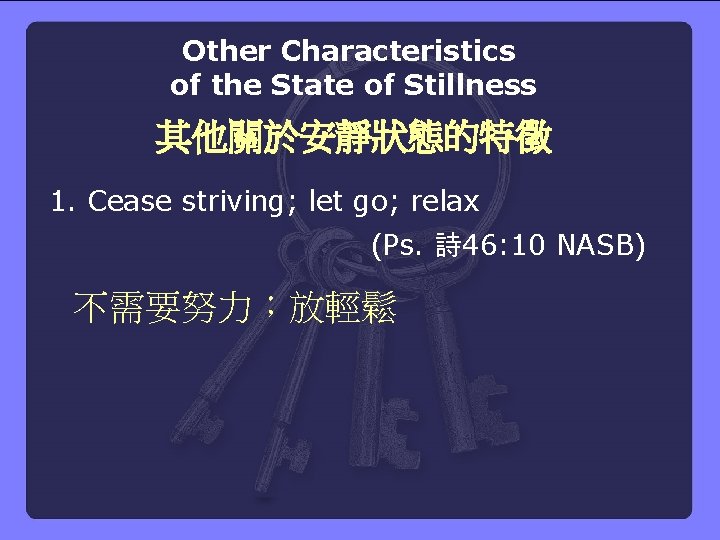 Other Characteristics of the State of Stillness
其他關於安靜狀態的特徵

1. Cease striving; let go; relax
(Ps. 詩46:10 NASB)

不需要努力；放輕鬆